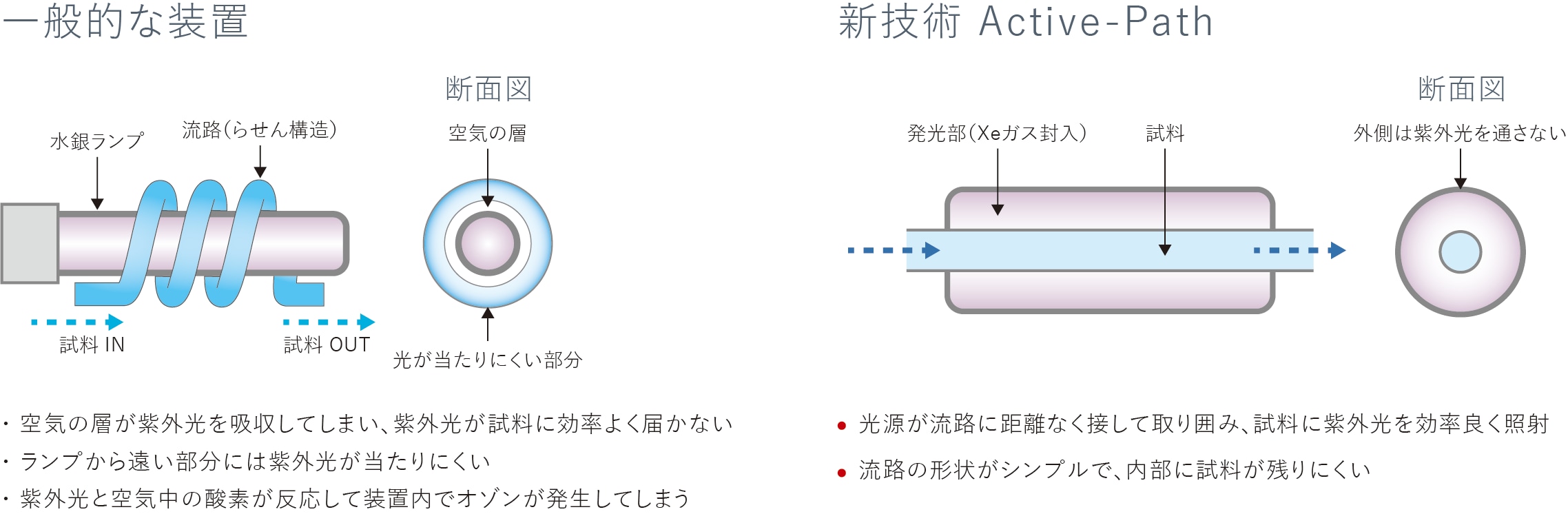 一般的な装置

断面図

水銀ランプ

流路(らせん構造)

空気の層

試料 IN

試料 OUT

光が当たりにくい部分

・空気の層が紫外光を吸収してしまい、紫外光が試料に効率よく届かない
・ランプから遠い部分には紫外光が当たりにくい
・紫外光と空気中の酸素が反応して装置内でオゾンが発生してしまう

新技術 Active-Path

断面図

発光部(Xeガス封入)

試料

外側は紫外光を通さない

● 光源が流路に距離なく接して取り囲み、試料に紫外光を効率良く照射
● 流路の形状がシンプルで、内部に試料が残りにくい